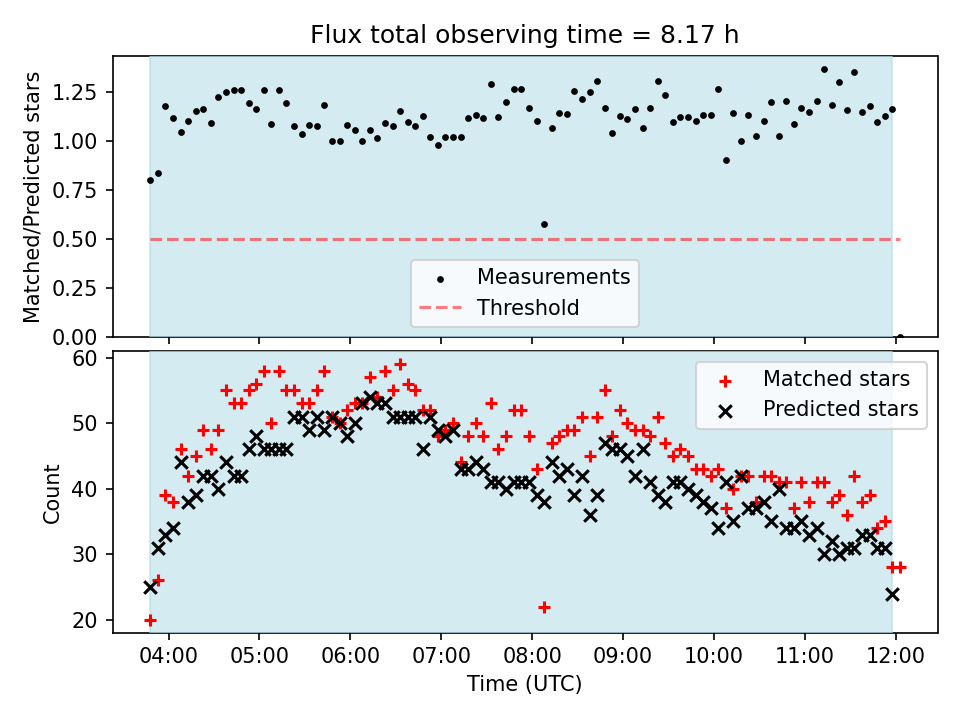 Flux total observing time = 8.17 h

Matched/Predicted stars

1.25
1.00
0.75
0.50
0.25
0.00

Measurements
Threshold

Count

60
50
40
30
20

Matched stars
Predicted stars

04:00 05:00 06:00 07:00 08:00 09:00 10:00 11:00 12:00

Time (UTC)